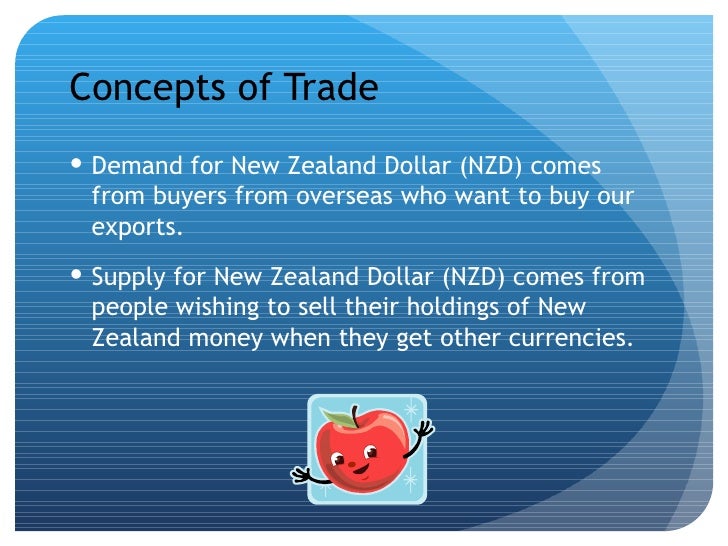 Concepts of Trade

• Demand for New Zealand Dollar (NZD) comes from buyers from overseas who want to buy our exports.

• Supply for New Zealand Dollar (NZD) comes from people wishing to sell their holdings of New Zealand money when they get other currencies.